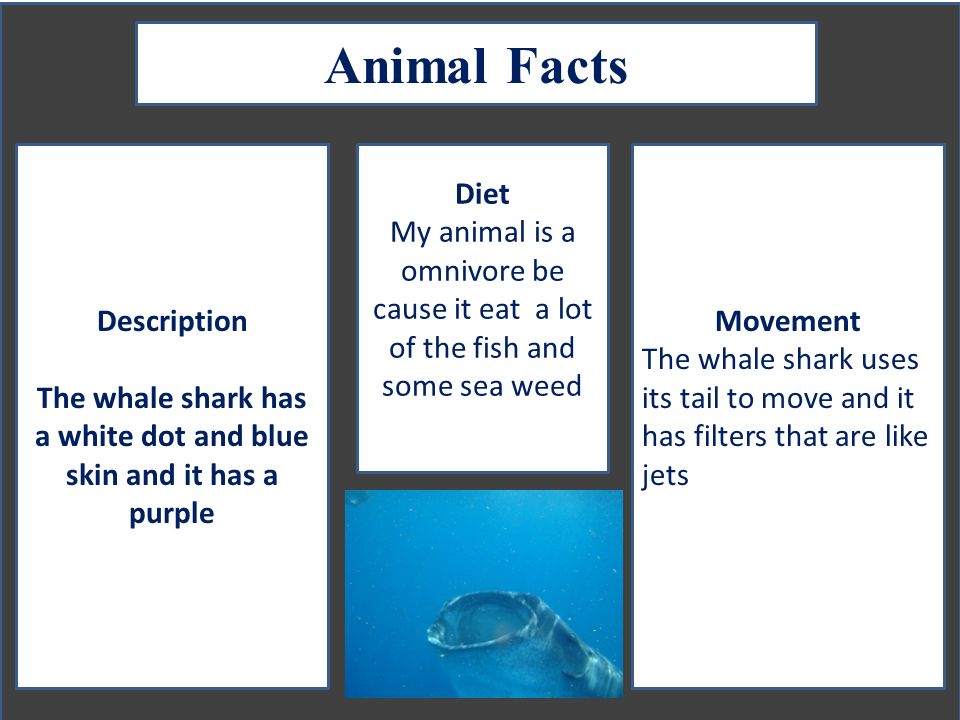 Animal Facts

Description

The whale shark has a white dot and blue skin and it has a purple

Diet
My animal is a omnivore be cause it eat  a lot of the fish and some sea weed

Movement
The whale shark uses its tail to move and it has filters that are like jets